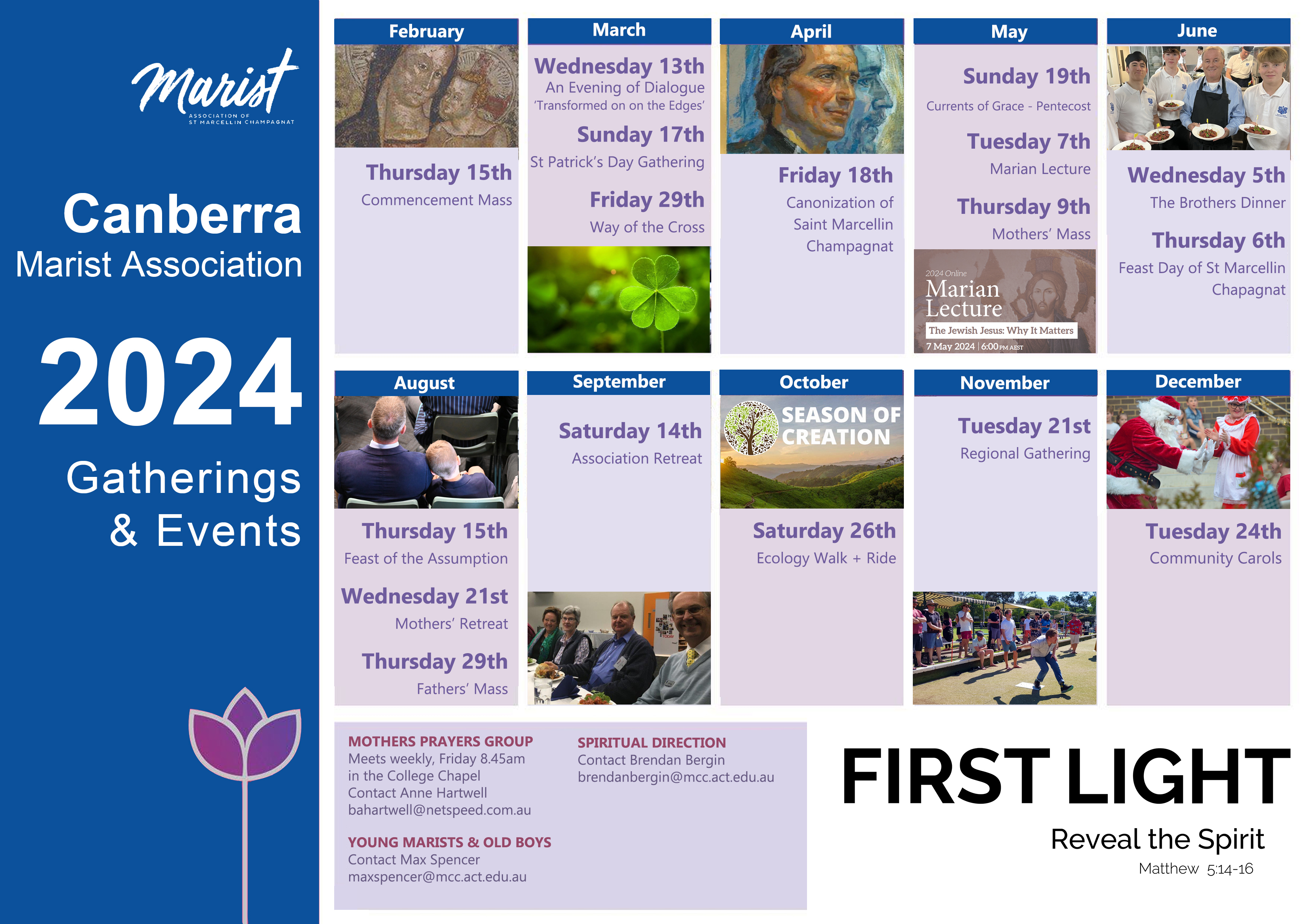 Marist
ASSOCIATION OF ST MARCELLIN CHAMPAGNAT

Canberra
Marist Association

2024

Gatherings & Events

February
Thursday 15th
Commencement Mass

March
Wednesday 13th
An Evening of Dialogue
'Transformed on on the Edges'
Sunday 17th
St Patrick's Day Gathering
Friday 29th
Way of the Cross

April
Friday 18th
Canonization of Saint Marcellin Champagnat

May
Sunday 19th
Currents of Grace - Pentecost
Tuesday 7th
Marian Lecture
Thursday 9th
Mothers' Mass

2024 Online
Marian Lecture
The Jewish Jesus: Why It Matters
7 May 2024 | 6:00 PM AEST

June
Wednesday 5th
The Brothers Dinner
Thursday 6th
Feast Day of St Marcellin Chapagnat

August
Thursday 15th
Feast of the Assumption
Wednesday 21st
Mothers' Retreat
Thursday 29th
Fathers' Mass

September
Saturday 14th
Association Retreat

October
SEASON OF CREATION
Saturday 26th
Ecology Walk + Ride

November
Tuesday 21st
Regional Gathering

December
Tuesday 24th
Community Carols

MOTHERS PRAYERS GROUP
Meets weekly, Friday 8.45am in the College Chapel
Contact Anne Hartwell
bahartwell@netspeed.com.au

YOUNG MARISTS & OLD BOYS
Contact Max Spencer
maxspencer@mcc.act.edu.au

SPIRITUAL DIRECTION
Contact Brendan Bergin
brendanbergin@mcc.act.edu.au

FIRST LIGHT
Reveal the Spirit
Matthew 5:14-16